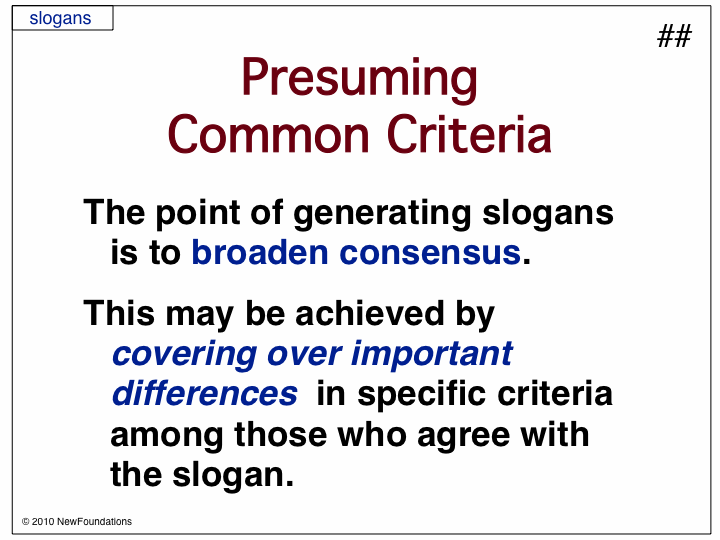 slogans

##

Presuming Common Criteria

The point of generating slogans is to broaden consensus.

This may be achieved by covering over important differences in specific criteria among those who agree with the slogan.

© 2010 NewFoundations